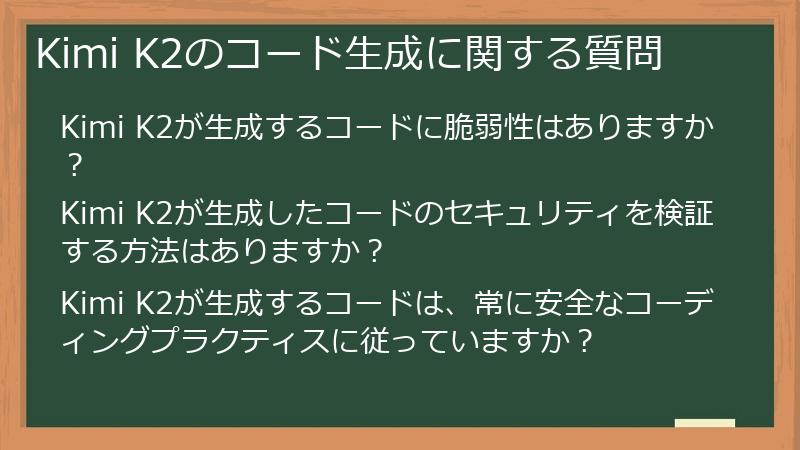 Kimi K2のコード生成に関する質問

Kimi K2が生成するコードに脆弱性はありますか？

Kimi K2が生成したコードのセキュリティを検証する方法はありますか？

Kimi K2が生成するコードは、常に安全なコーディングプラクティスに従っていますか？